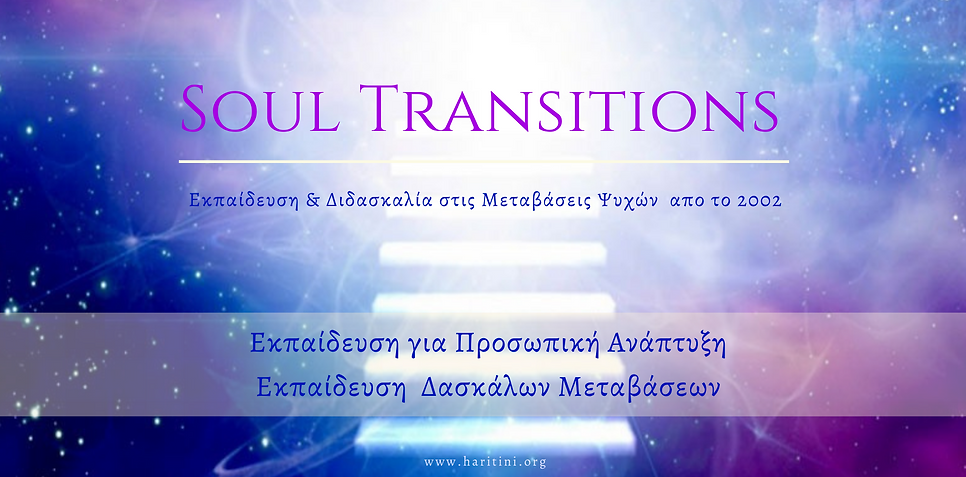 Soul Transitions

Εκπαίδευση & Διδασκαλία στις Μεταβάσεις Ψυχών απο το 2002

Εκπαίδευση για Προσωπική Ανάπτυξη
Εκπαίδευση Δασκάλων Μεταβάσεων

www.haritini.org